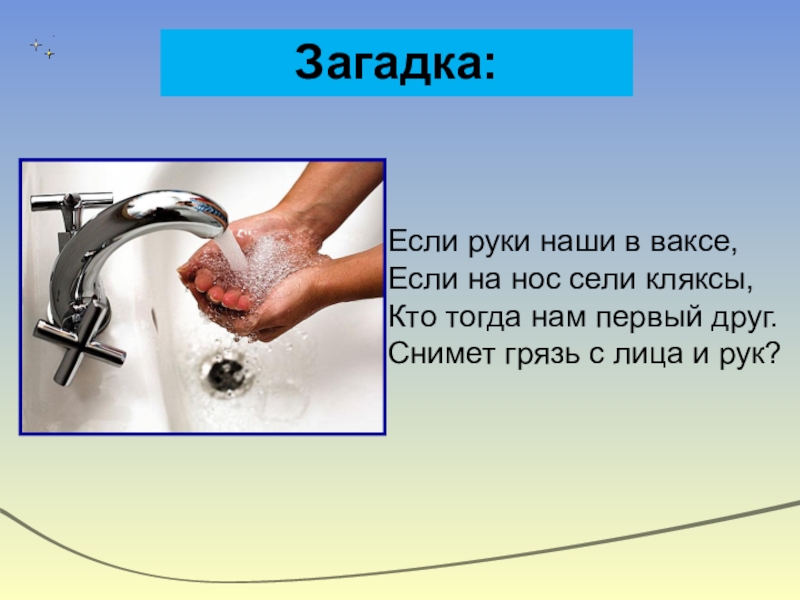 Загадка:

Если руки наши в ваксе,
Если на нос сели кляксы,
Кто тогда нам первый друг.
Снимет грязь с лица и рук?